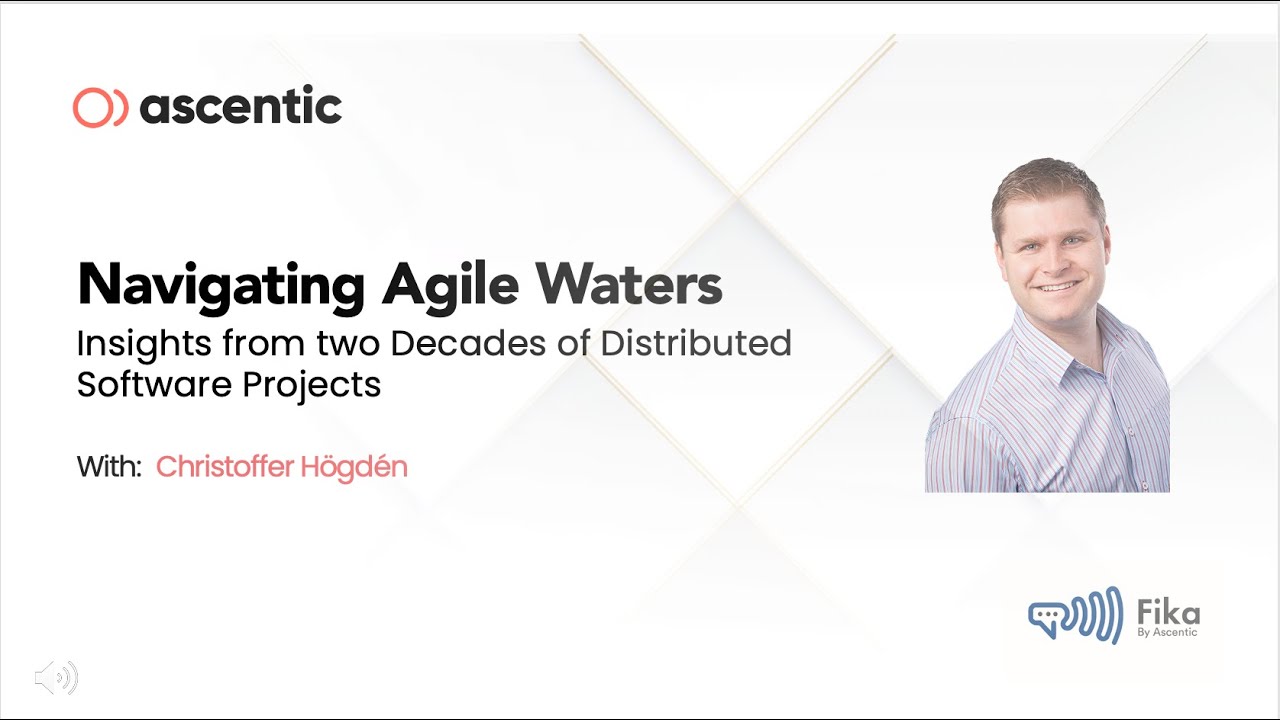 ascentic

Navigating Agile Waters

Insights from two Decades of Distributed Software Projects

With: Christoffer Högdén

Fika
By Ascentic